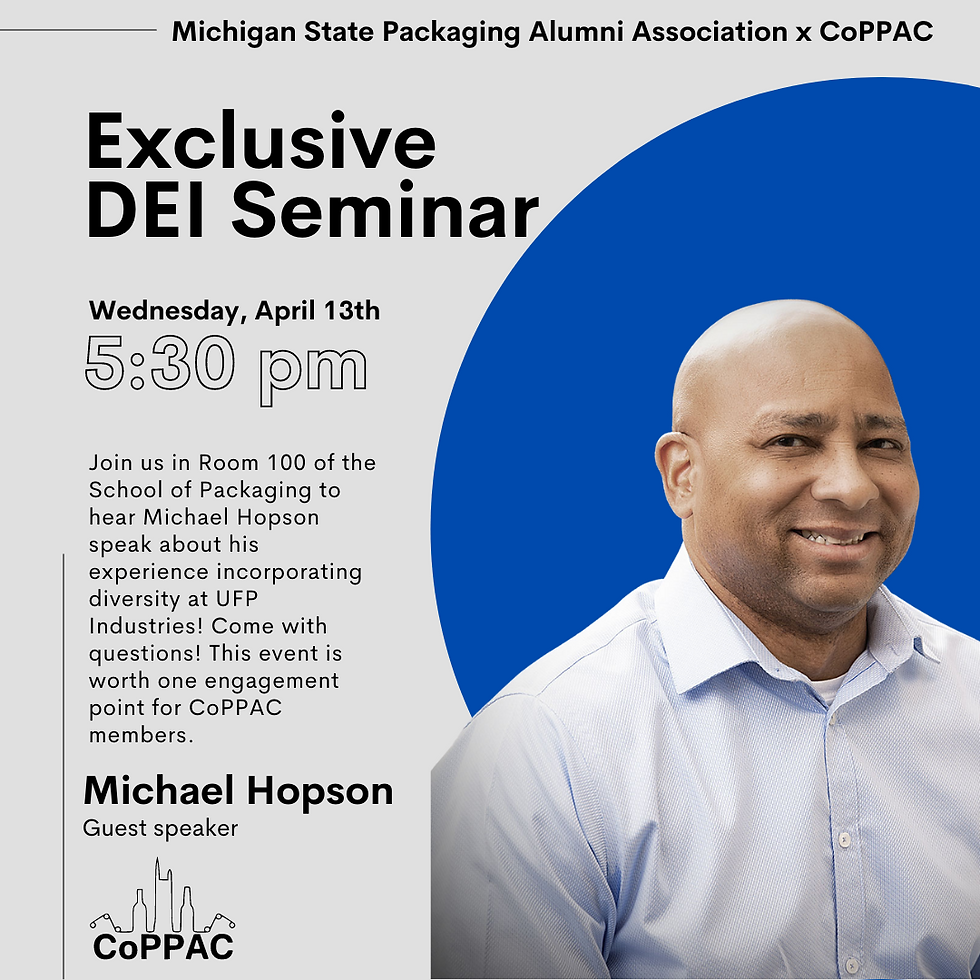 Michigan State Packaging Alumni Association x CoPPAC

Exclusive DEI Seminar

Wednesday, April 13th
5:30 pm

Join us in Room 100 of the School of Packaging to hear Michael Hopson speak about his experience incorporating diversity at UFP Industries! Come with questions! This event is worth one engagement point for CoPPAC members.

Michael Hopson
Guest speaker

CoPPAC